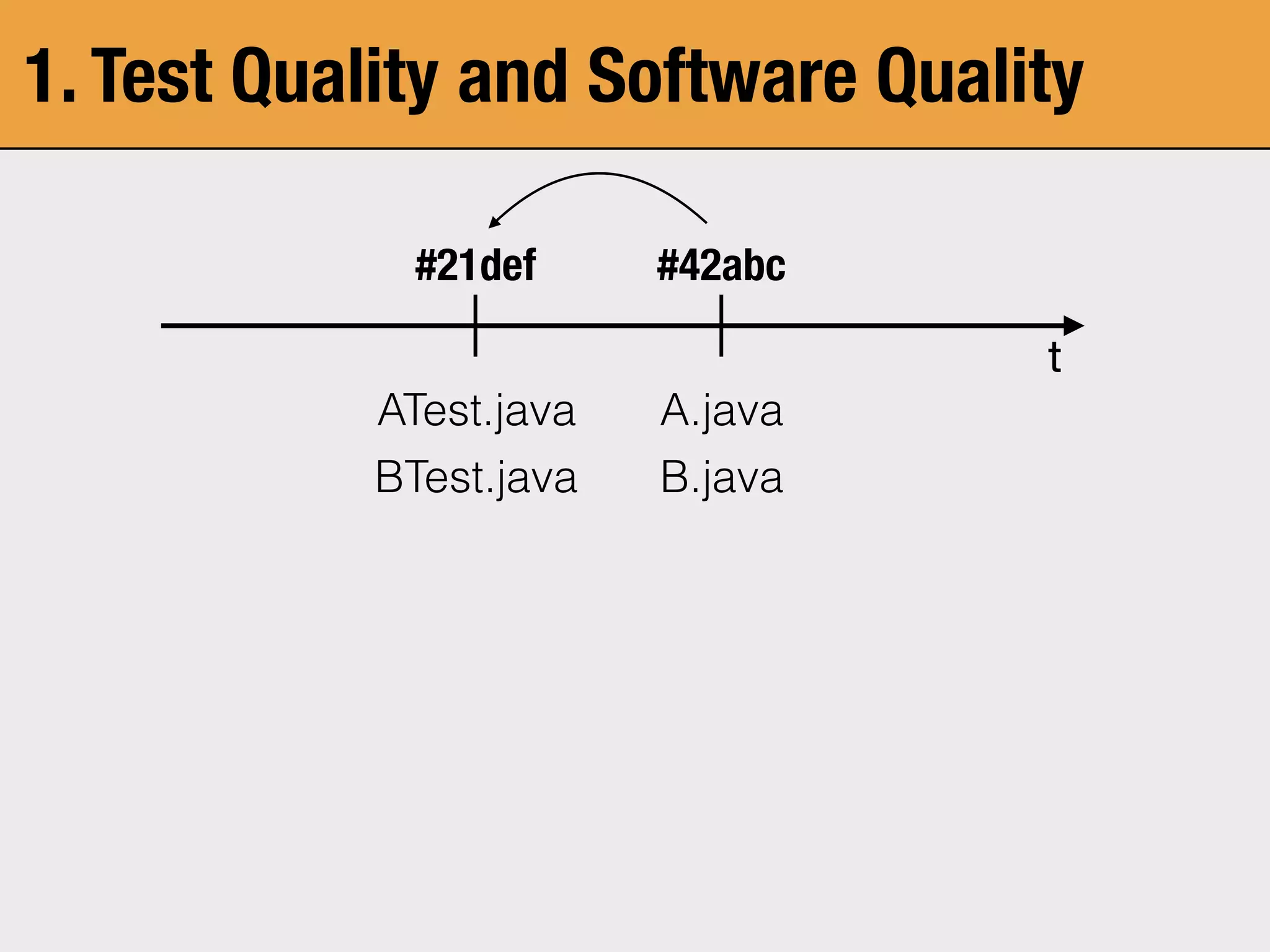 1. Test Quality and Software Quality

#21def

#42abc

t

ATest.java
BTest.java

A.java
B.java